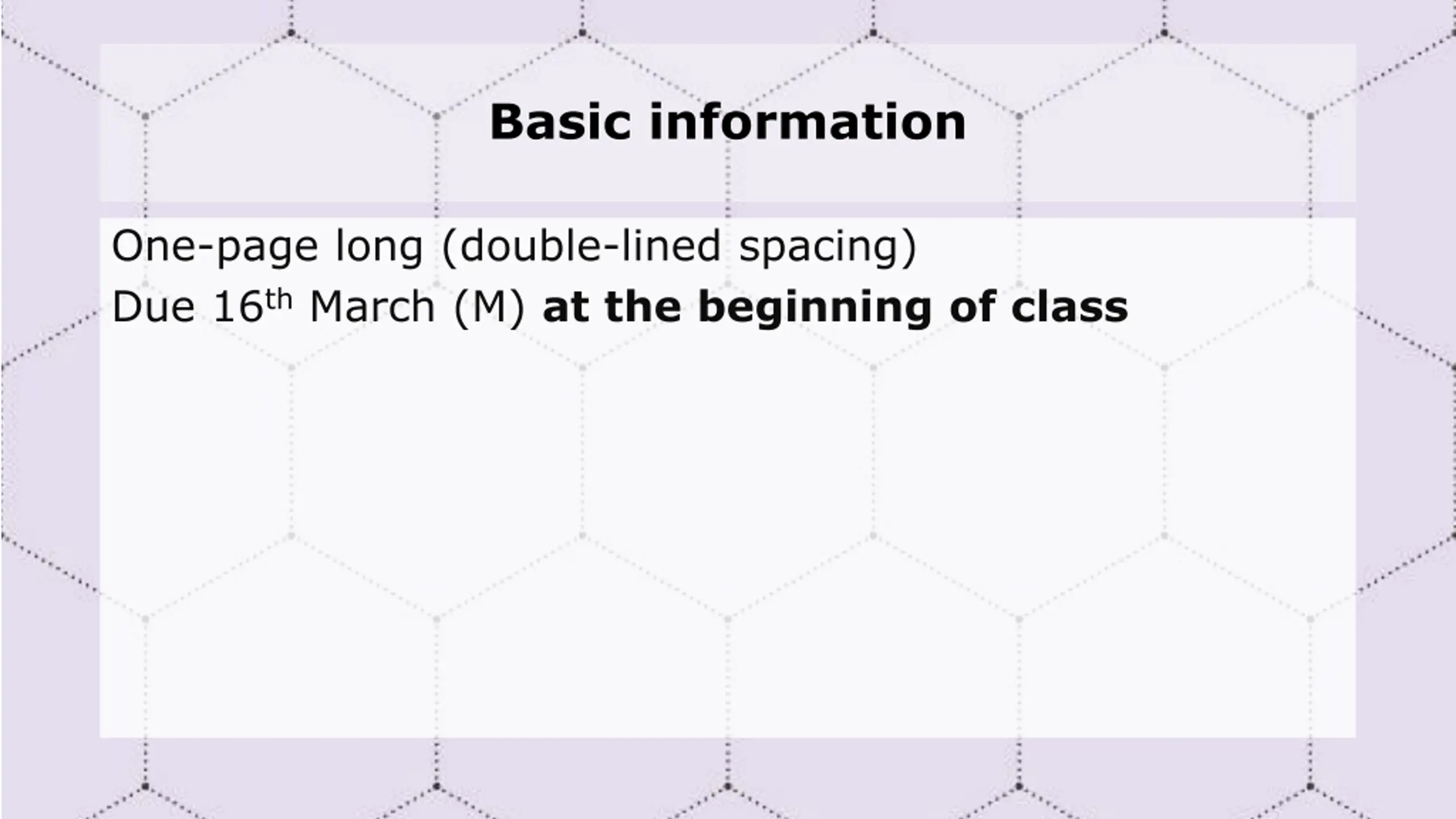 Basic information

One-page long (double-lined spacing)
Due 16th March (M) at the beginning of class